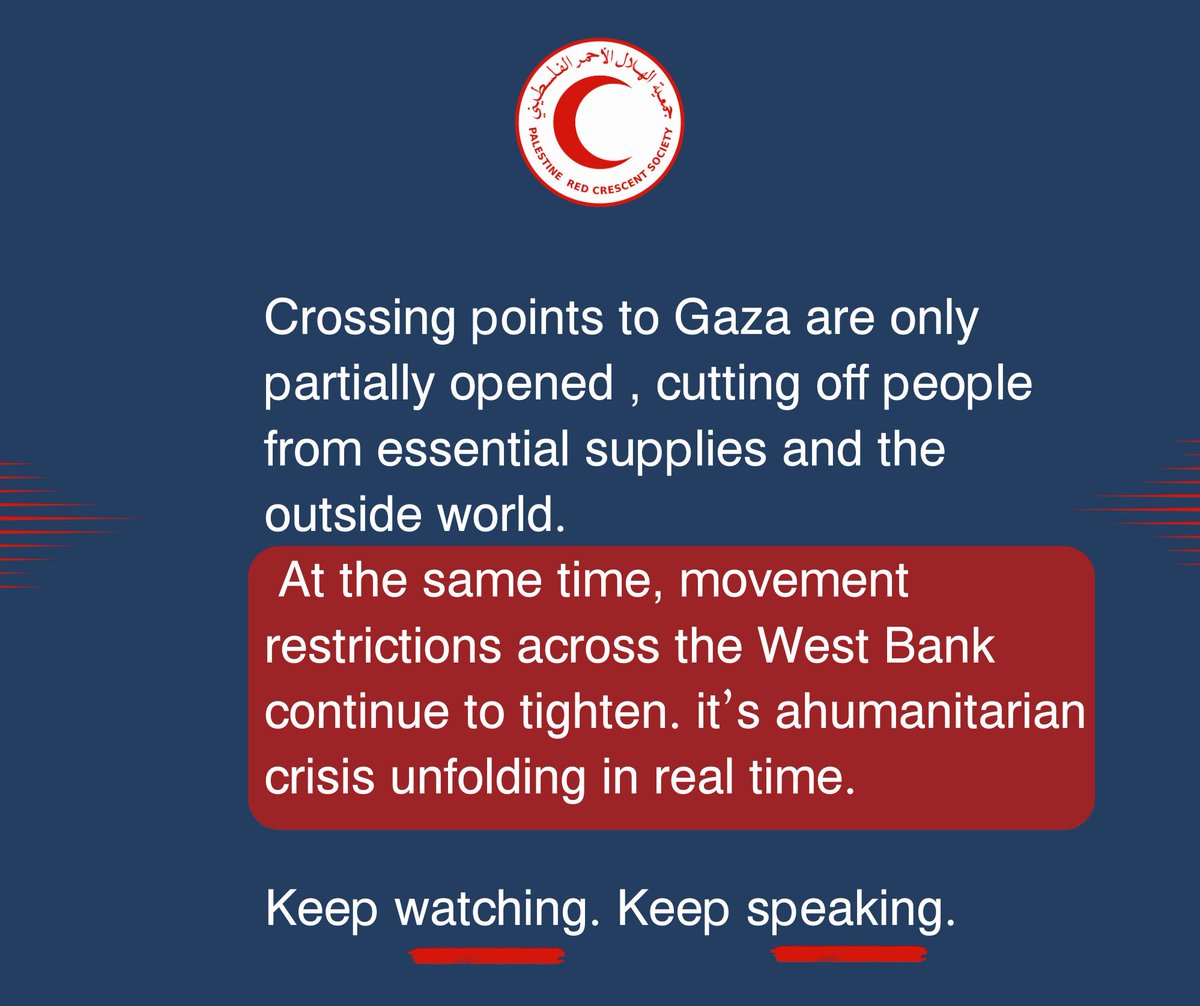 جمعية الهلال الأحمر الفلسطيني
PALESTINE RED CRESCENT SOCIETY

Crossing points to Gaza are only partially opened , cutting off people from essential supplies and the outside world.

At the same time, movement restrictions across the West Bank continue to tighten. it’s ahumanitarian crisis unfolding in real time.

Keep watching. Keep speaking.